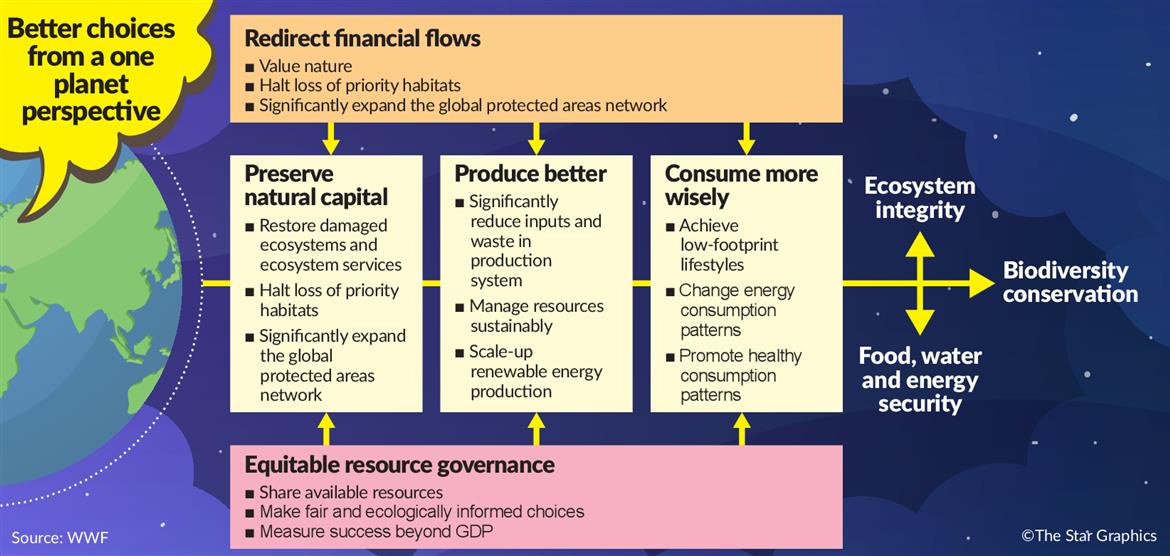 Better choices from a one planet perspective

Redirect financial flows
■ Value nature
■ Halt loss of priority habitats
■ Significantly expand the global protected areas network

Preserve natural capital
■ Restore damaged ecosystems and ecosystem services
■ Halt loss of priority habitats
■ Significantly expand the global protected areas network

Produce better
■ Significantly reduce inputs and waste in production system
■ Manage resources sustainably
■ Scale-up renewable energy production

Consume more wisely
■ Achieve low-footprint lifestyles
■ Change energy consumption patterns
■ Promote healthy consumption patterns

Ecosystem integrity

Biodiversity conservation

Food, water and energy security

Equitable resource governance
■ Share available resources
■ Make fair and ecologically informed choices
■ Measure success beyond GDP

Source: WWF

©The Star Graphics